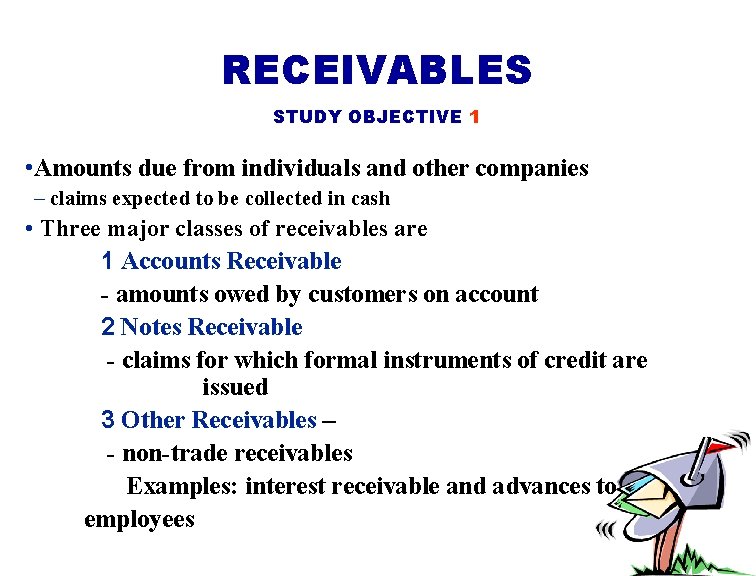 RECEIVABLES

STUDY OBJECTIVE 1

•Amounts due from individuals and other companies
– claims expected to be collected in cash

• Three major classes of receivables are

1 Accounts Receivable

- amounts owed by customers on account

2 Notes Receivable

- claims for which formal instruments of credit are issued

3 Other Receivables –

- non-trade receivables

Examples: interest receivable and advances to employees